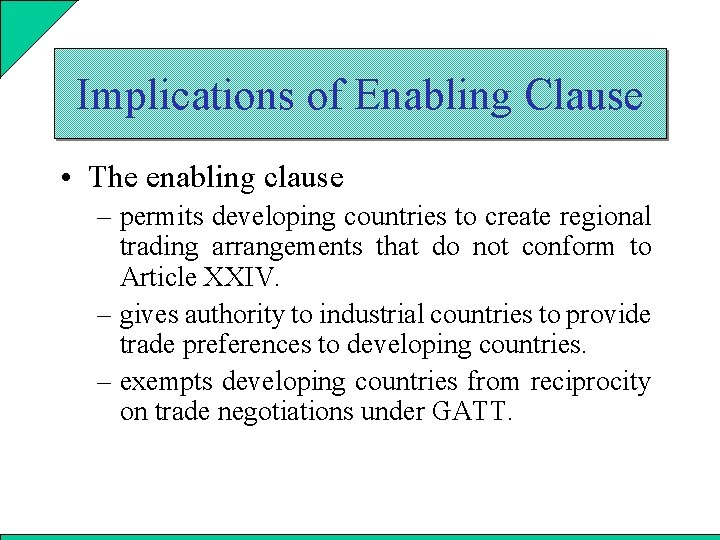 Implications of Enabling Clause

• The enabling clause

– permits developing countries to create regional trading arrangements that do not conform to Article XXIV.

– gives authority to industrial countries to provide trade preferences to developing countries.

– exempts developing countries from reciprocity on trade negotiations under GATT.